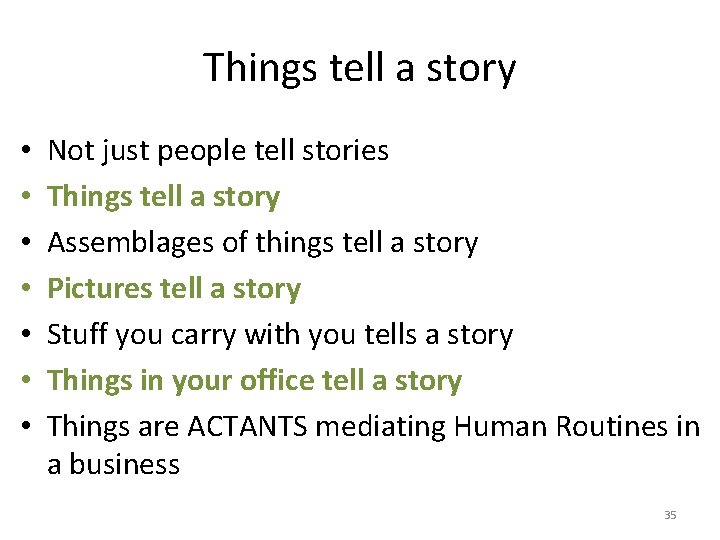 Things tell a story

• Not just people tell stories
• Things tell a story
• Assemblages of things tell a story
• Pictures tell a story
• Stuff you carry with you tells a story
• Things in your office tell a story
• Things are ACTANTS mediating Human Routines in a business

35